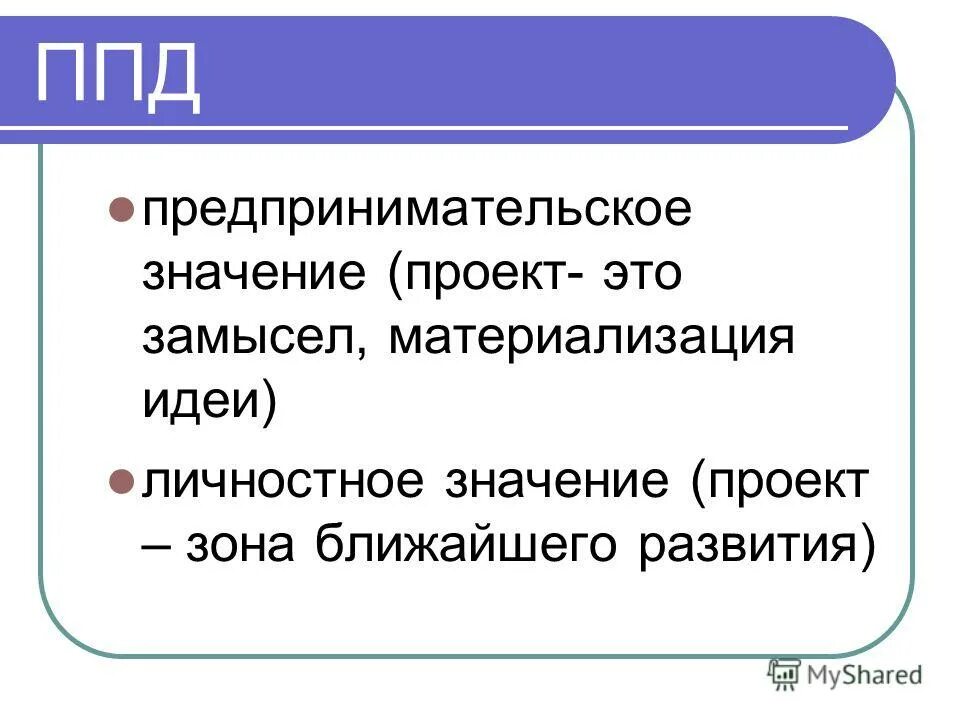 ППД

предпринимательское значение (проект- это замысел, материализация идеи)

личностное значение (проект – зона ближайшего развития)

MyShared